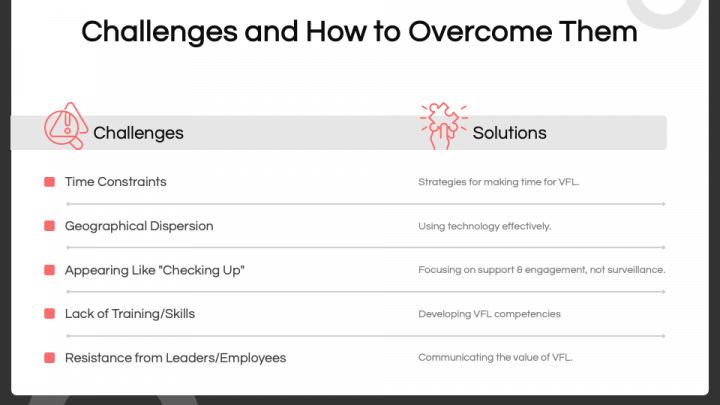 Challenges and How to Overcome Them

| Challenges | Solutions |
|---|---|
| Time Constraints | Strategies for making time for VFL. |
| Geographical Dispersion | Using technology effectively. |
| Appearing Like "Checking Up" | Focusing on support & engagement, not surveillance. |
| Lack of Training/Skills | Developing VFL competencies |
| Resistance from Leaders/Employees | Communicating the value of VFL. |